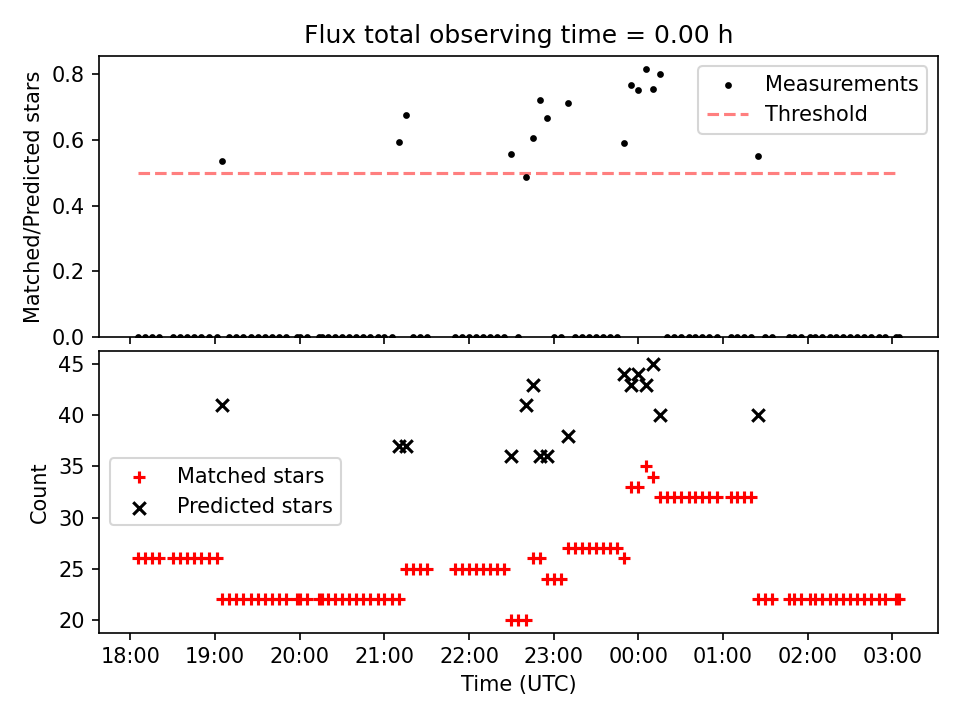 Flux total observing time = 0.00 h

Matched/Predicted stars

0.8
0.6
0.4
0.2
0.0

Measurements
Threshold

Count

45
40
35
30
25
20

Matched stars
Predicted stars

18:00 19:00 20:00 21:00 22:00 23:00 00:00 01:00 02:00 03:00

Time (UTC)